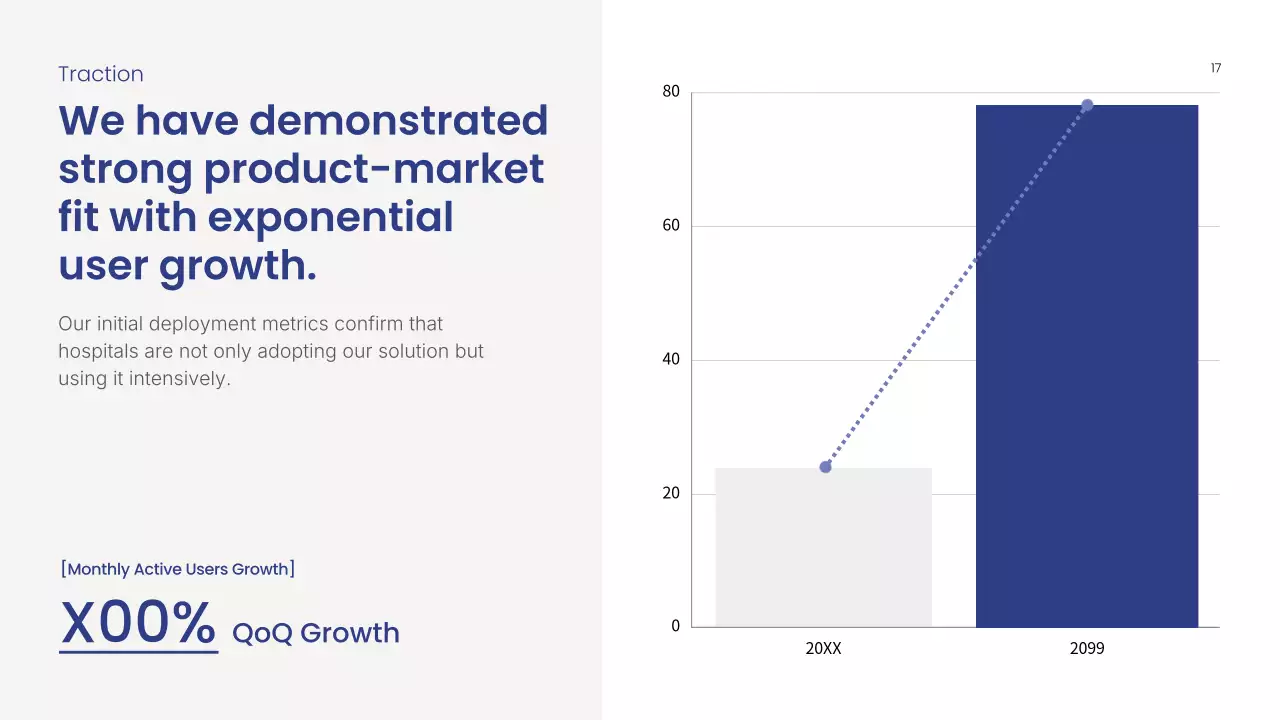 Traction

We have demonstrated strong product-market fit with exponential user growth.

Our initial deployment metrics confirm that hospitals are not only adopting our solution but using it intensively.

[Monthly Active Users Growth]

X00% QoQ Growth

17

80
60
40
20
0

20XX
2099